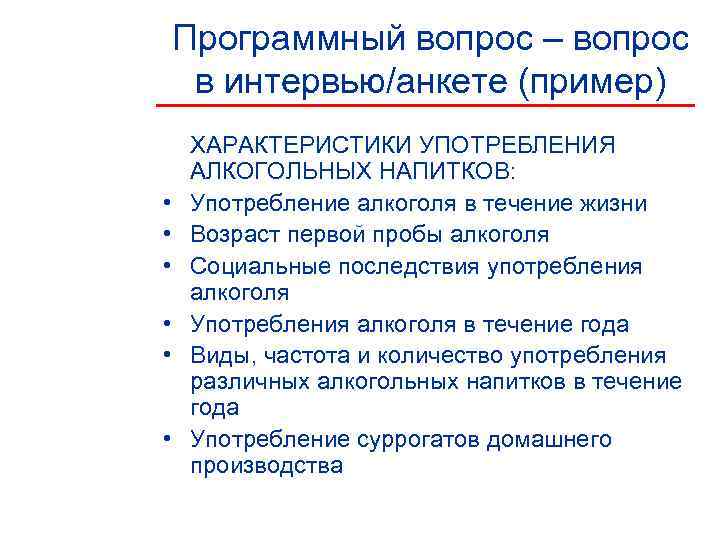 Программный вопрос – вопрос в интервью/анкете (пример)

ХАРАКТЕРИСТИКИ УПОТРЕБЛЕНИЯ АЛКОГОЛЬНЫХ НАПИТКОВ:

• Употребление алкоголя в течение жизни
• Возраст первой пробы алкоголя
• Социальные последствия употребления алкоголя
• Употребления алкоголя в течение года
• Виды, частота и количество употребления различных алкогольных напитков в течение года
• Употребление суррогатов домашнего производства